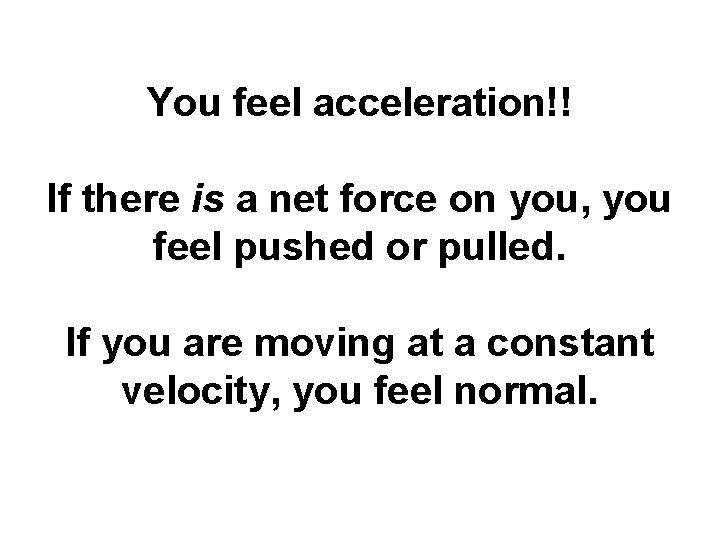 You feel acceleration!!

If there is a net force on you, you feel pushed or pulled.

If you are moving at a constant velocity, you feel normal.